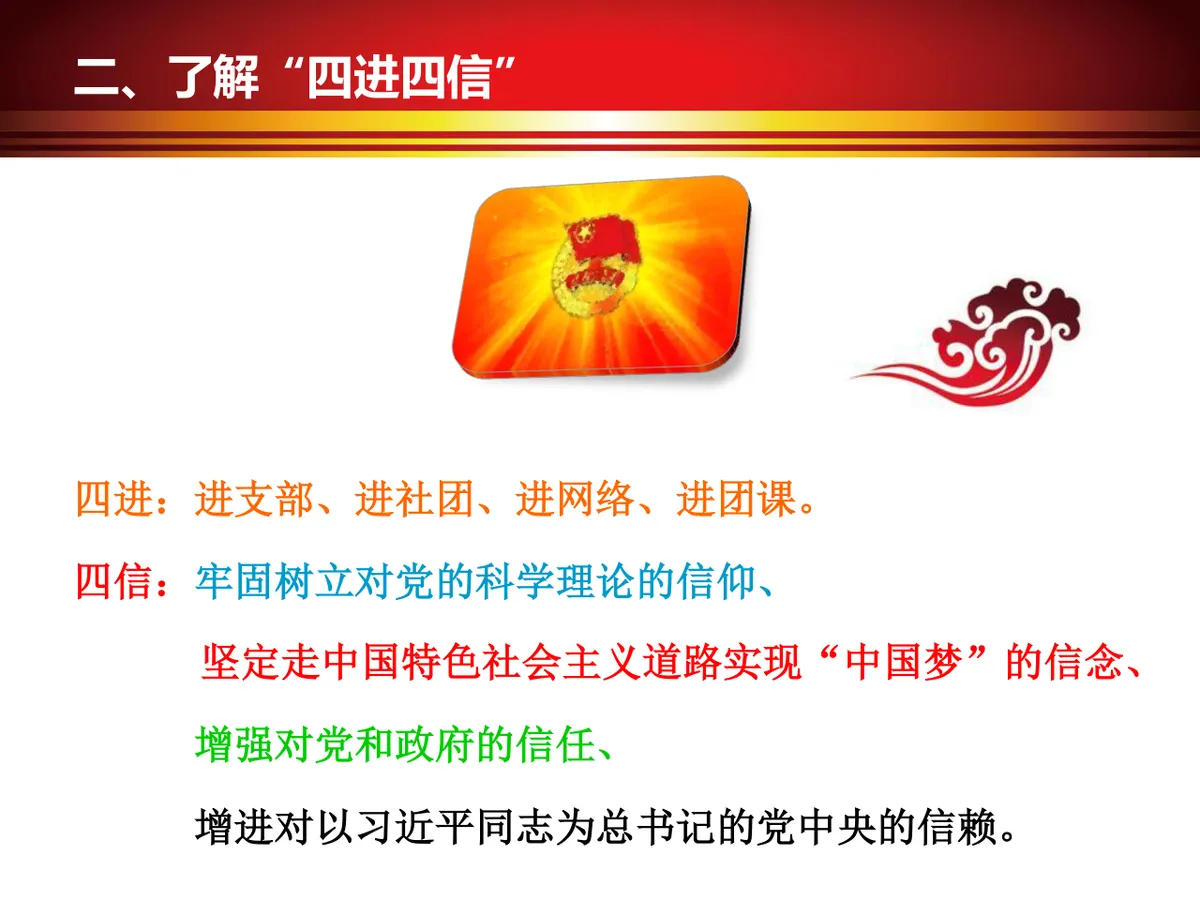 二、了解“四进四信”

四进：进支部、进社团、进网络、进团课。

四信：牢固树立对党的科学理论的信仰、

坚定走中国特色社会主义道路实现“中国梦”的信念、

增强对党和政府的信任、

增进对以习近平同志为总书记的党中央的信赖。